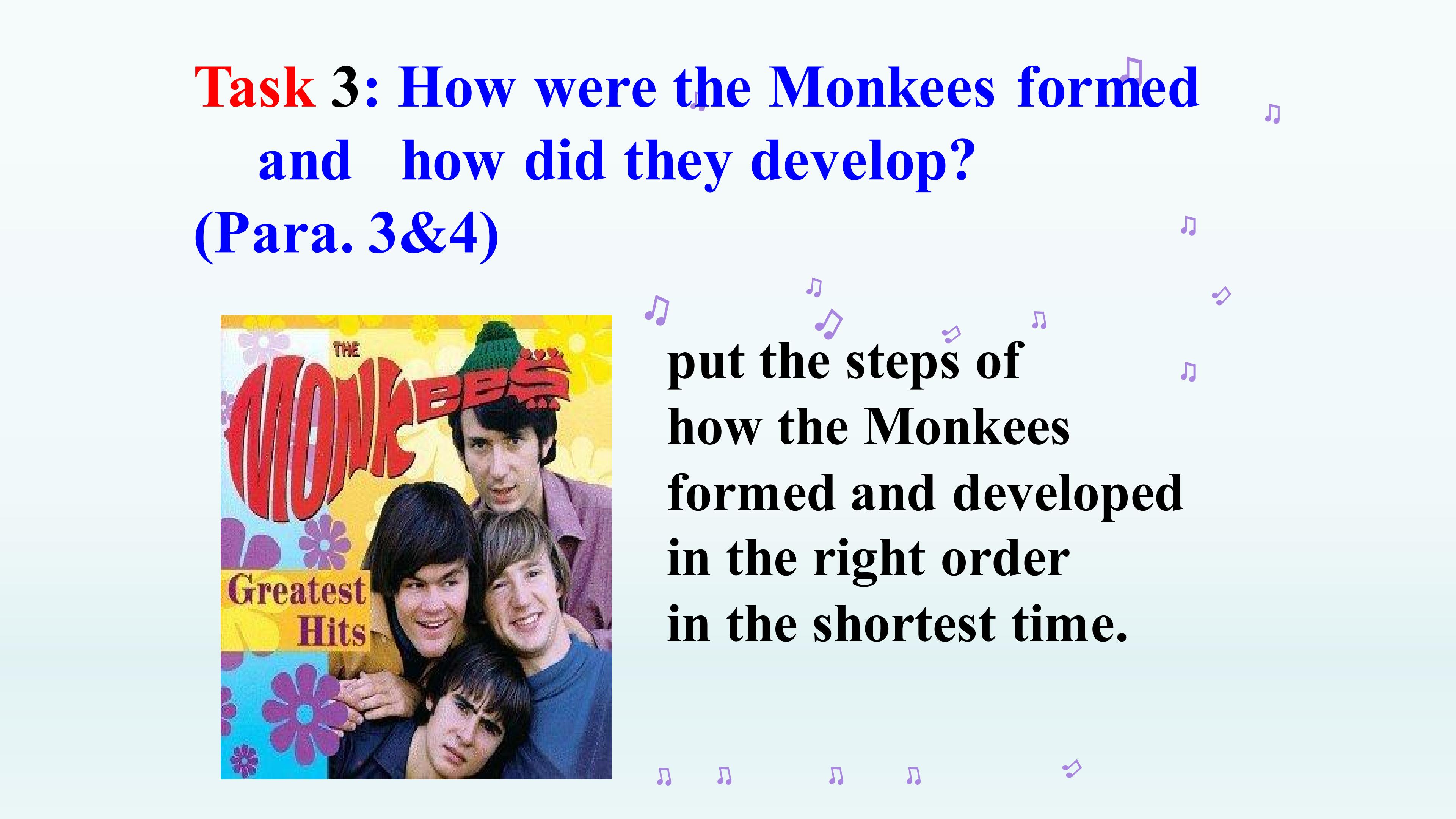 Task 3: How were the Monkees formed and how did they develop? (Para. 3&4)

THE MONKEES

Greatest Hits

put the steps of how the Monkees formed and developed in the right order in the shortest time.